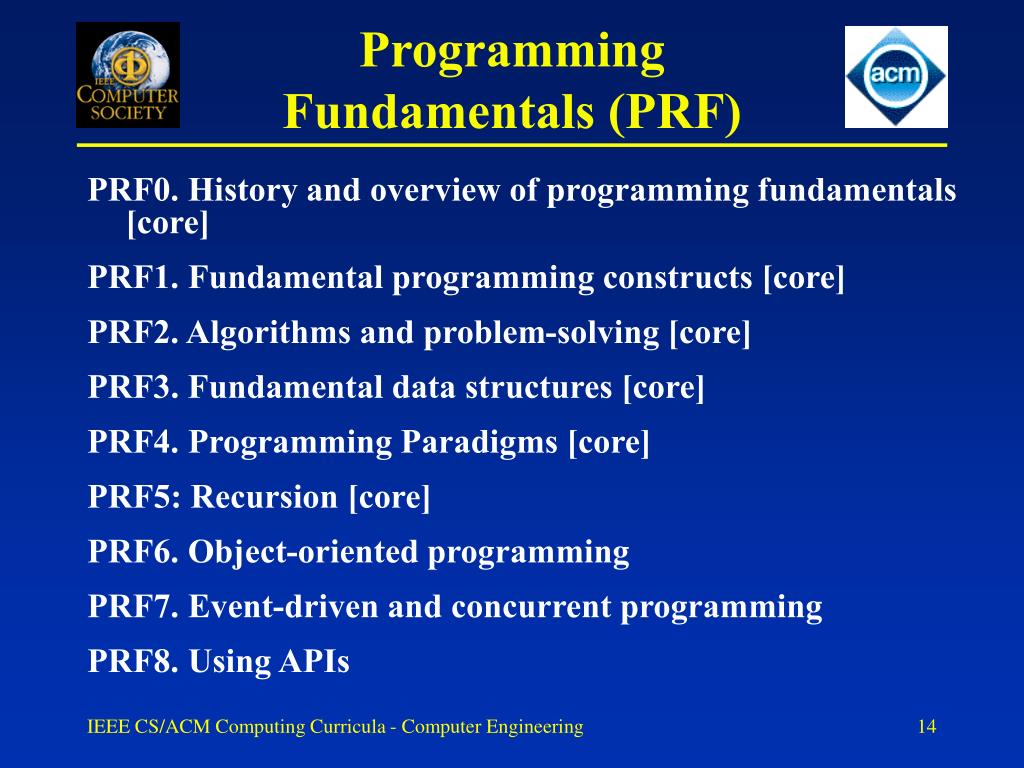 IEEE COMPUTER SOCIETY

Programming Fundamentals (PRF)

acm

PRF0. History and overview of programming fundamentals [core]

PRF1. Fundamental programming constructs [core]

PRF2. Algorithms and problem-solving [core]

PRF3. Fundamental data structures [core]

PRF4. Programming Paradigms [core]

PRF5: Recursion [core]

PRF6. Object-oriented programming

PRF7. Event-driven and concurrent programming

PRF8. Using APIs

IEEE CS/ACM Computing Curricula - Computer Engineering

14